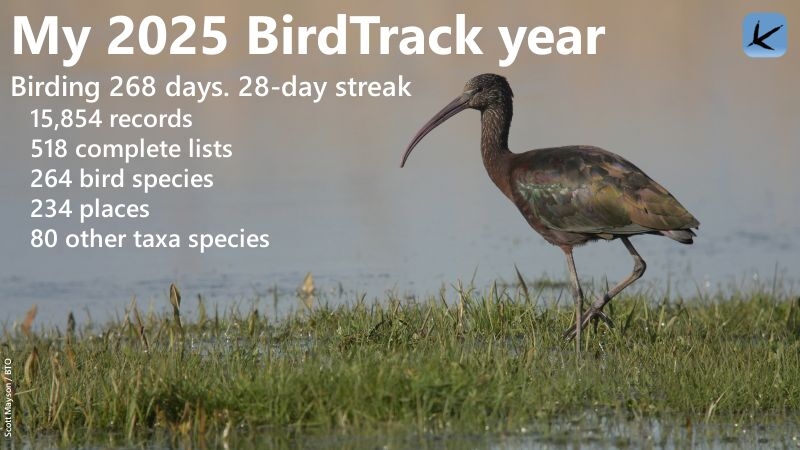 My 2025 BirdTrack year

Birding 268 days. 28-day streak

15,854 records
518 complete lists
264 bird species
234 places
80 other taxa species

Scott Mayson / BTO